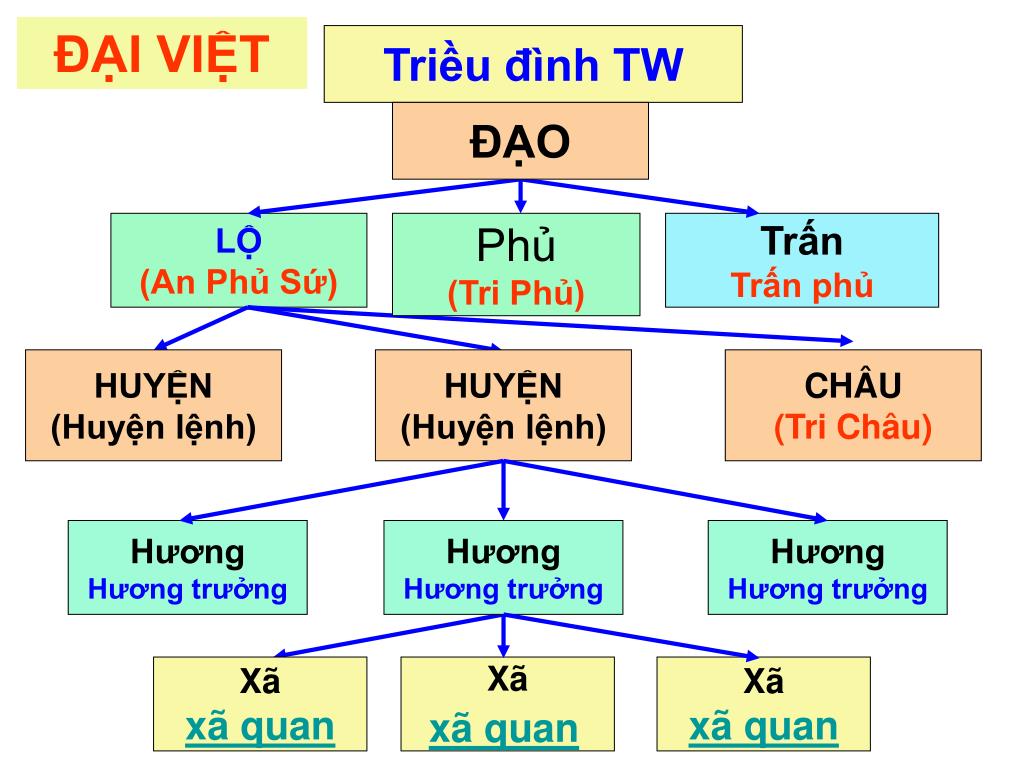 ĐẠI VIỆT

Triều đình TW

ĐẠO

LỘ
(An Phủ Sứ)

Phủ
(Tri Phủ)

Trấn
Trấn phủ

HUYỆN
(Huyện lệnh)

HUYỆN
(Huyện lệnh)

CHÂU
(Tri Châu)

Hương
Hương trưởng

Hương
Hương trưởng

Hương
Hương trưởng

Xã
xã quan

Xã
xã quan

Xã
xã quan